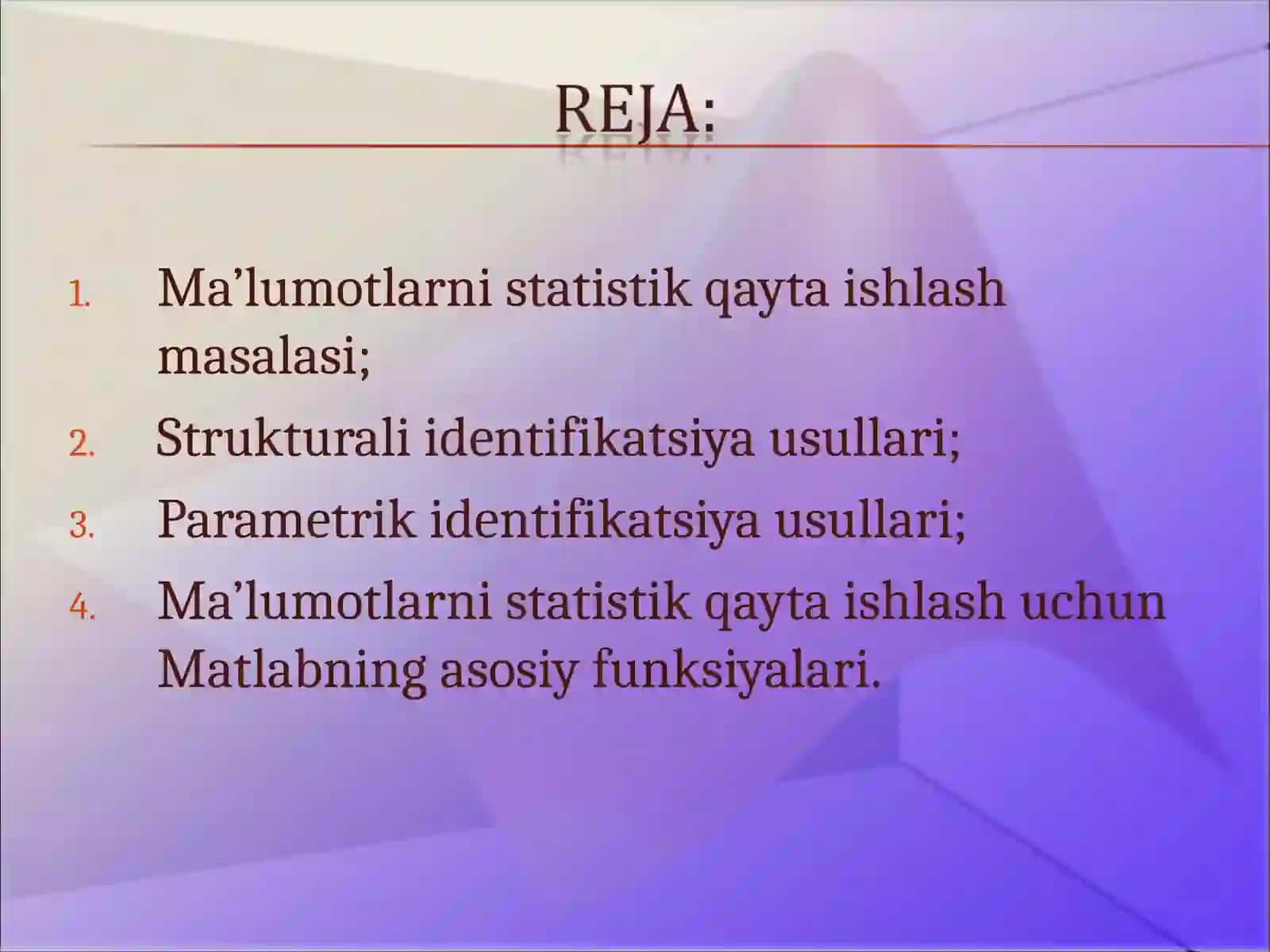 REJA:

1. Ma’lumotlarni statistik qayta ishlash masalasi;
2. Strukturali identifikatsiya usullari;
3. Parametrik identifikatsiya usullari;
4. Ma’lumotlarni statistik qayta ishlash uchun Matlabning asosiy funksiyalari.